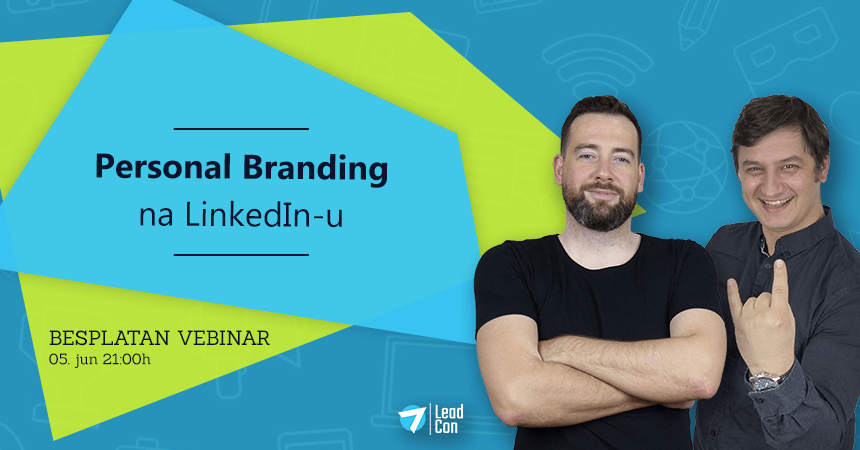 Personal Branding
na LinkedIn-u

BESPLATAN VEBINAR
05. jun 21:00h

Lead
Con